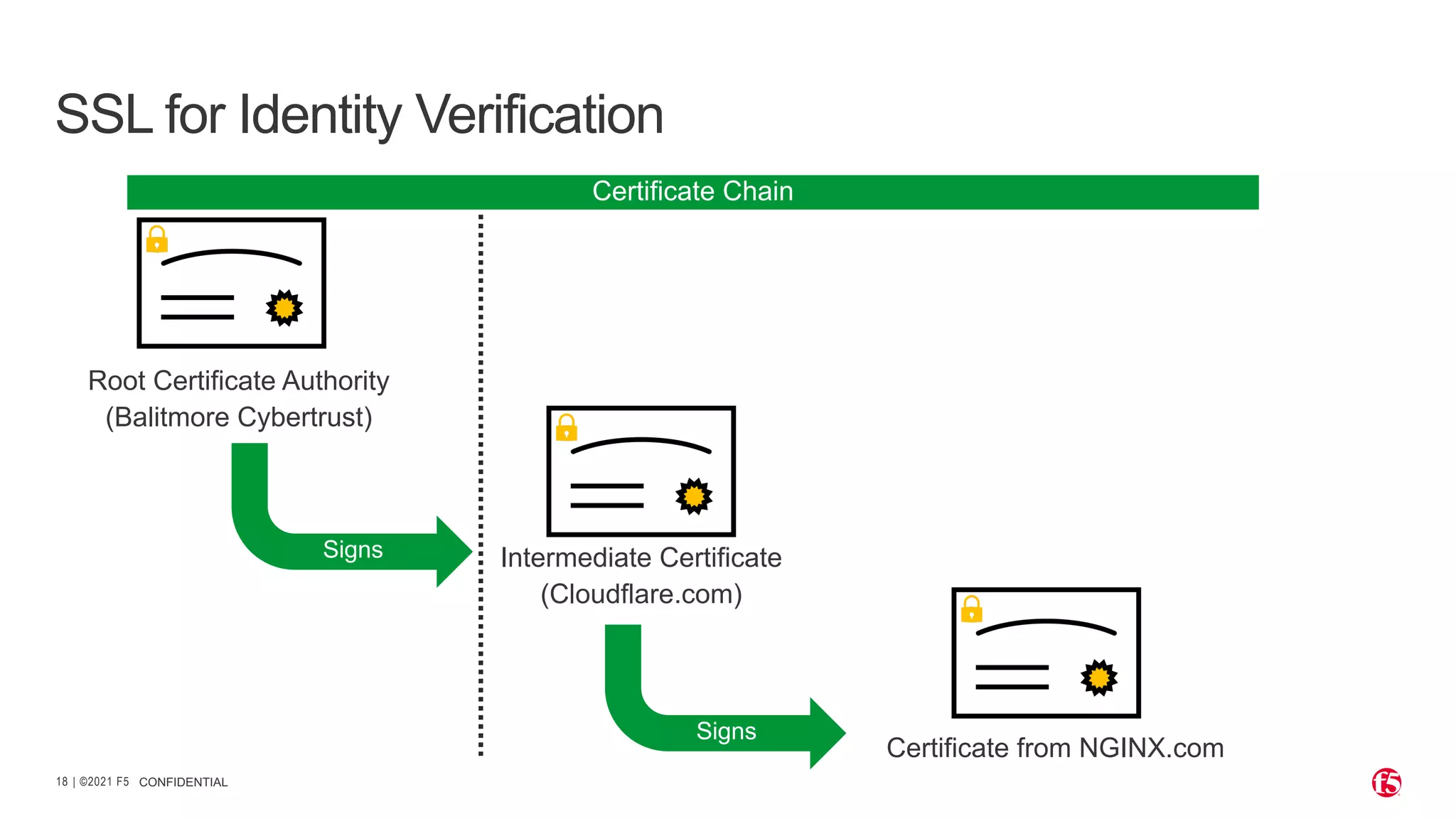 SSL for Identity Verification

Certificate Chain

Root Certificate Authority (Balitmore Cybertrust)

Signs

Intermediate Certificate (Cloudflare.com)

Signs

Certificate from NGINX.com

18 | ©2021 F5 CONFIDENTIAL

f5